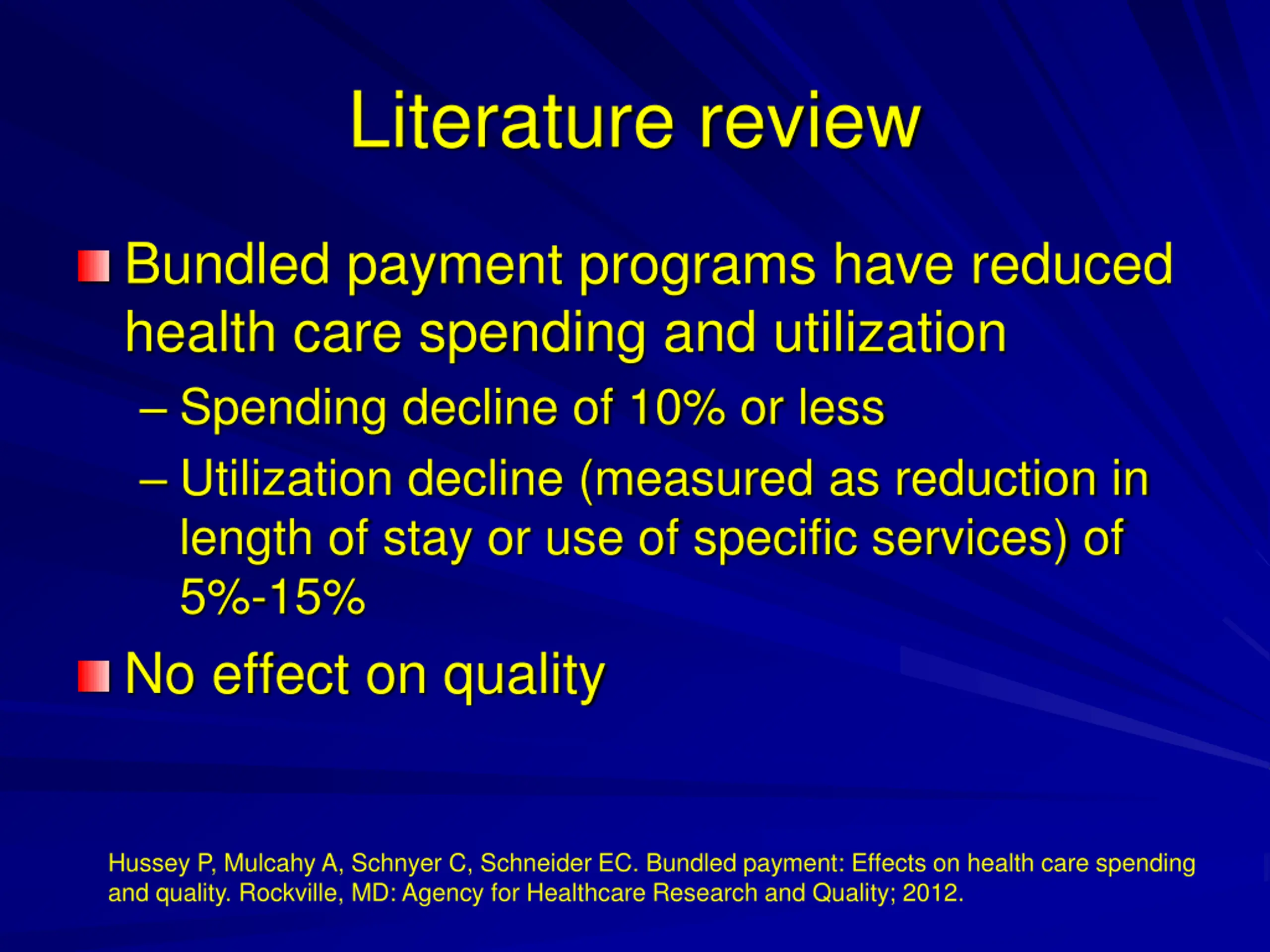 Literature review

Bundled payment programs have reduced health care spending and utilization

– Spending decline of 10% or less

– Utilization decline (measured as reduction in length of stay or use of specific services) of 5%-15%

No effect on quality

Hussey P, Mulcahy A, Schnyer C, Schneider EC. Bundled payment: Effects on health care spending and quality. Rockville, MD: Agency for Healthcare Research and Quality; 2012.